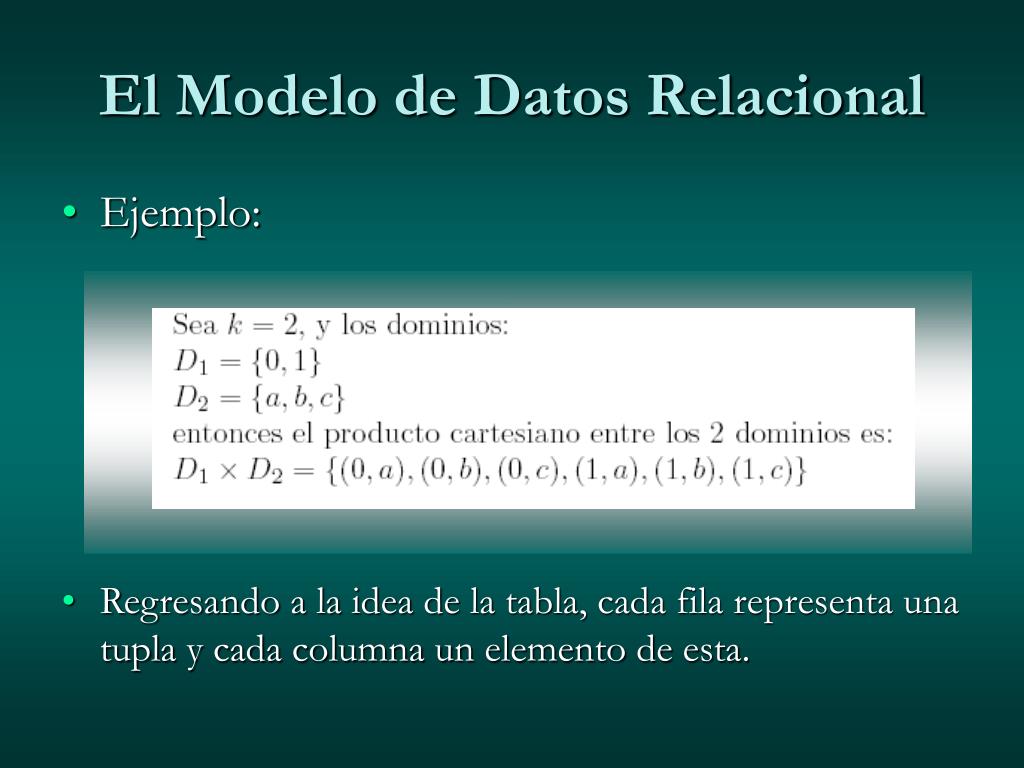 El Modelo de Datos Relacional

• Ejemplo:

Sea $k = 2$, y los dominios:
$D_1 = \{0, 1\}$
$D_2 = \{a, b, c\}$
entonces el producto cartesiano entre los 2 dominios es:
$D_1 \times D_2 = \{(0, a), (0, b), (0, c), (1, a), (1, b), (1, c)\}$

• Regresando a la idea de la tabla, cada fila representa una tupla y cada columna un elemento de esta.